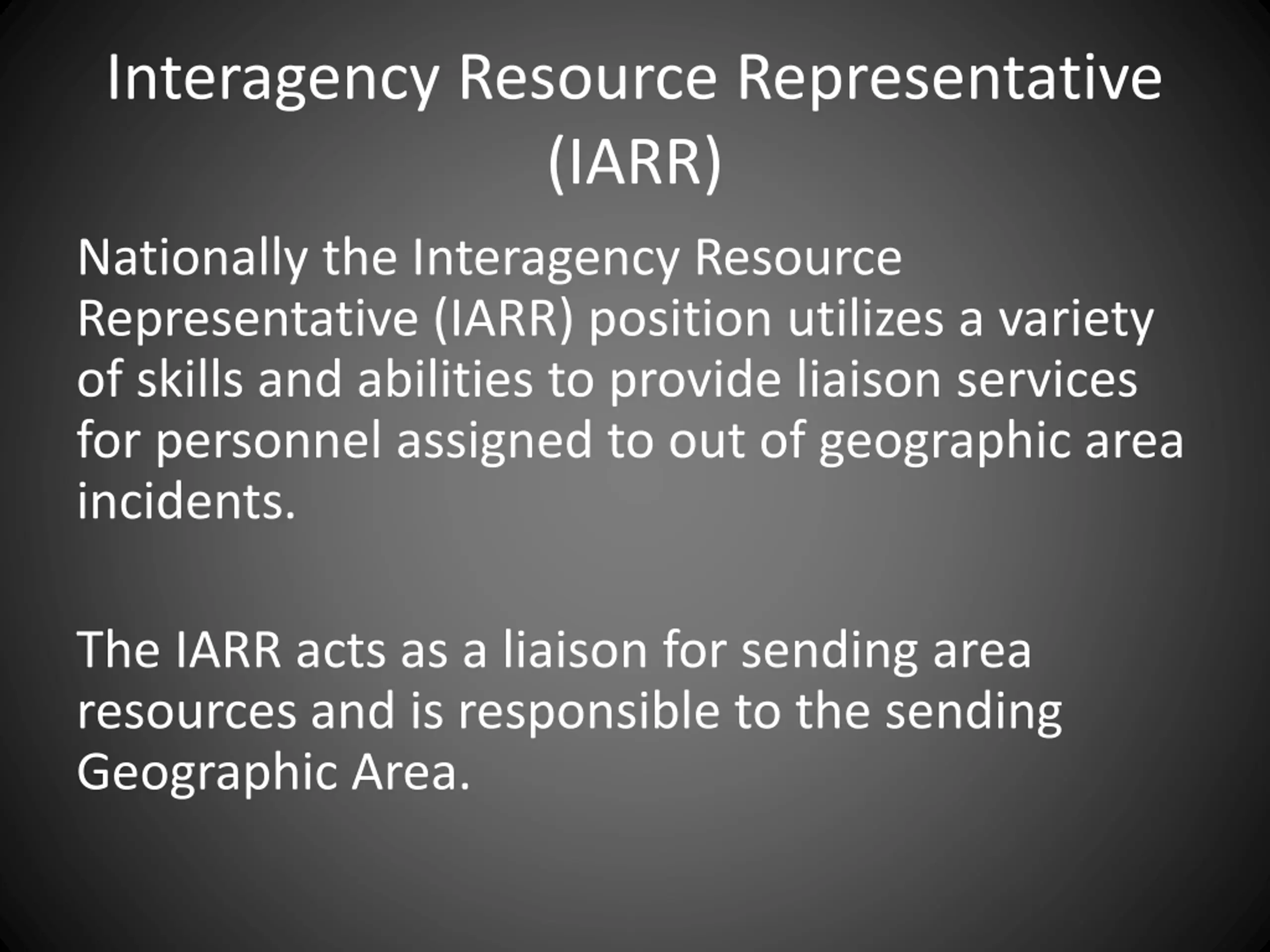 Interagency Resource Representative (IARR)

Nationally the Interagency Resource Representative (IARR) position utilizes a variety of skills and abilities to provide liaison services for personnel assigned to out of geographic area incidents.

The IARR acts as a liaison for sending area resources and is responsible to the sending Geographic Area.